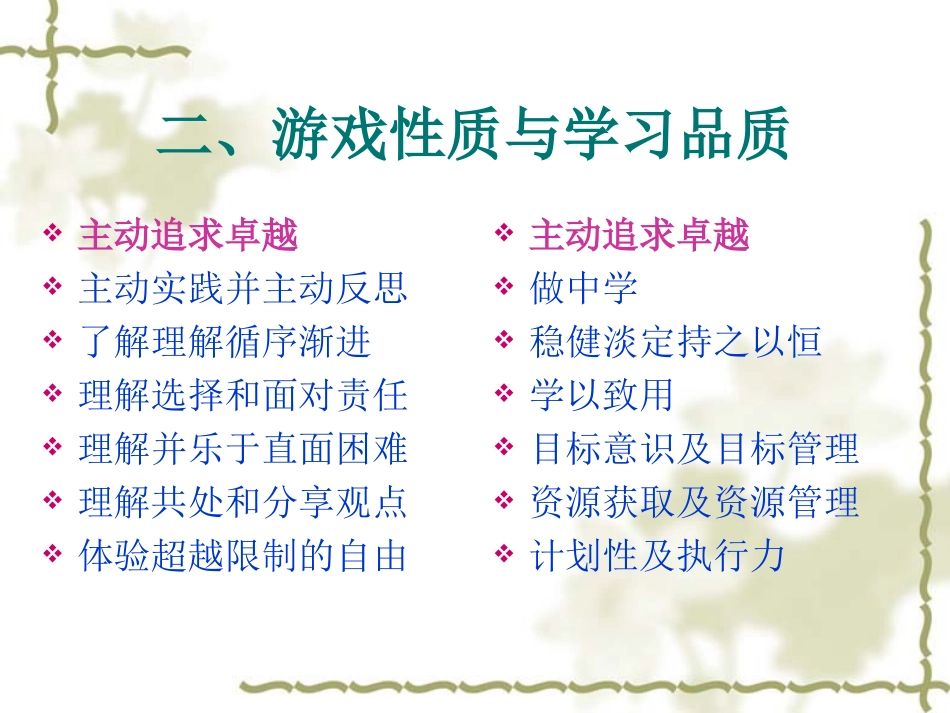 二、游戏性质与学习品质

❖ 主动追求卓越
❖ 主动实践并主动反思
❖ 了解理解循序渐进
❖ 理解选择和面对责任
❖ 理解并乐于直面困难
❖ 理解共处和分享观点
❖ 体验超越限制的自由

❖ 主动追求卓越
❖ 做中学
❖ 稳健淡定持之以恒
❖ 学以致用
❖ 目标意识及目标管理
❖ 资源获取及资源管理
❖ 计划性及执行力